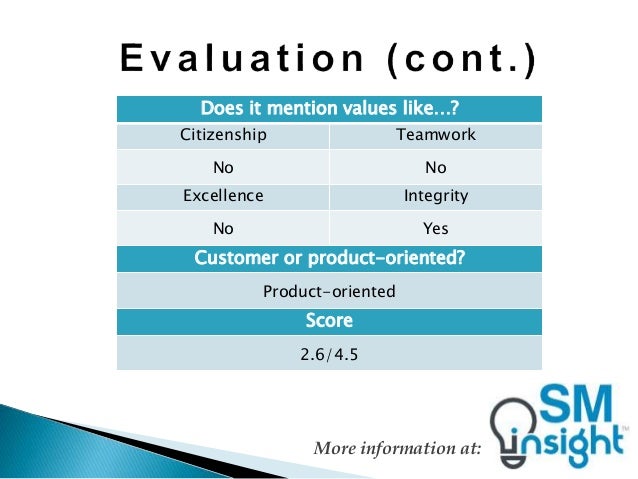 Evaluation (cont.)

| Does it mention values like…? | |
|---|---|
| Citizenship | Teamwork |
| No | No |
| Excellence | Integrity |
| No | Yes |
| Customer or product-oriented? | |
| Product-oriented | |
| Score | |
| 2.6/4.5 | |

More information at: SM insight™